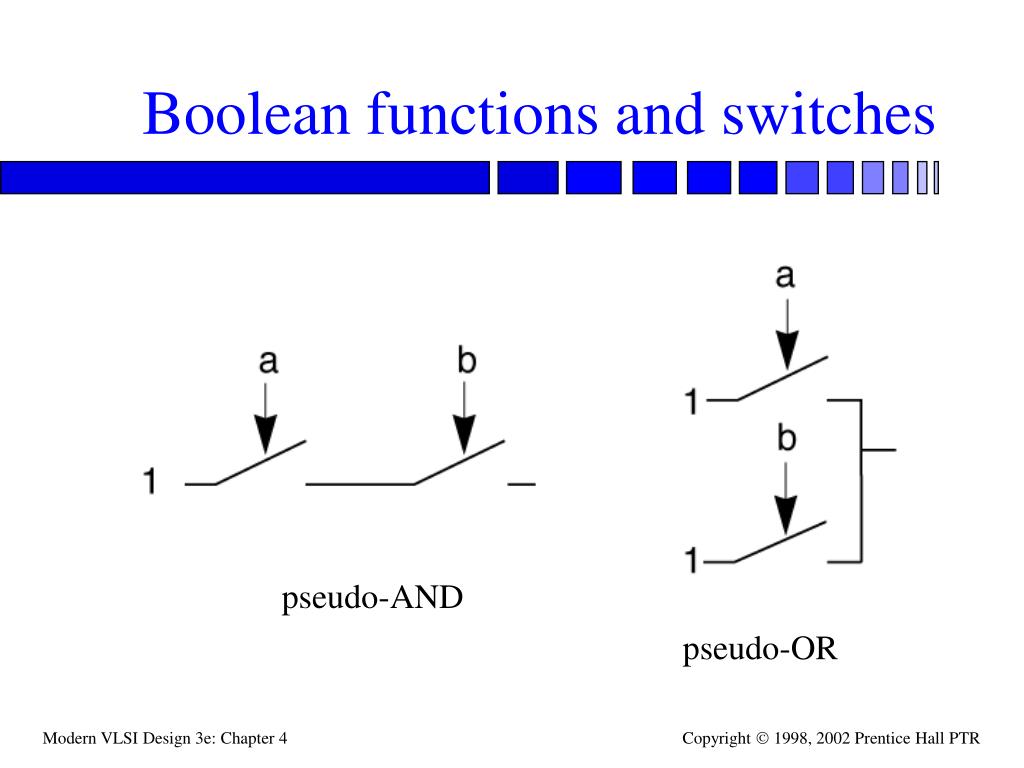 Boolean functions and switches

a

b

1

pseudo-AND

a

1

b

1

pseudo-OR

Modern VLSI Design 3e: Chapter 4

Copyright © 1998, 2002 Prentice Hall PTR